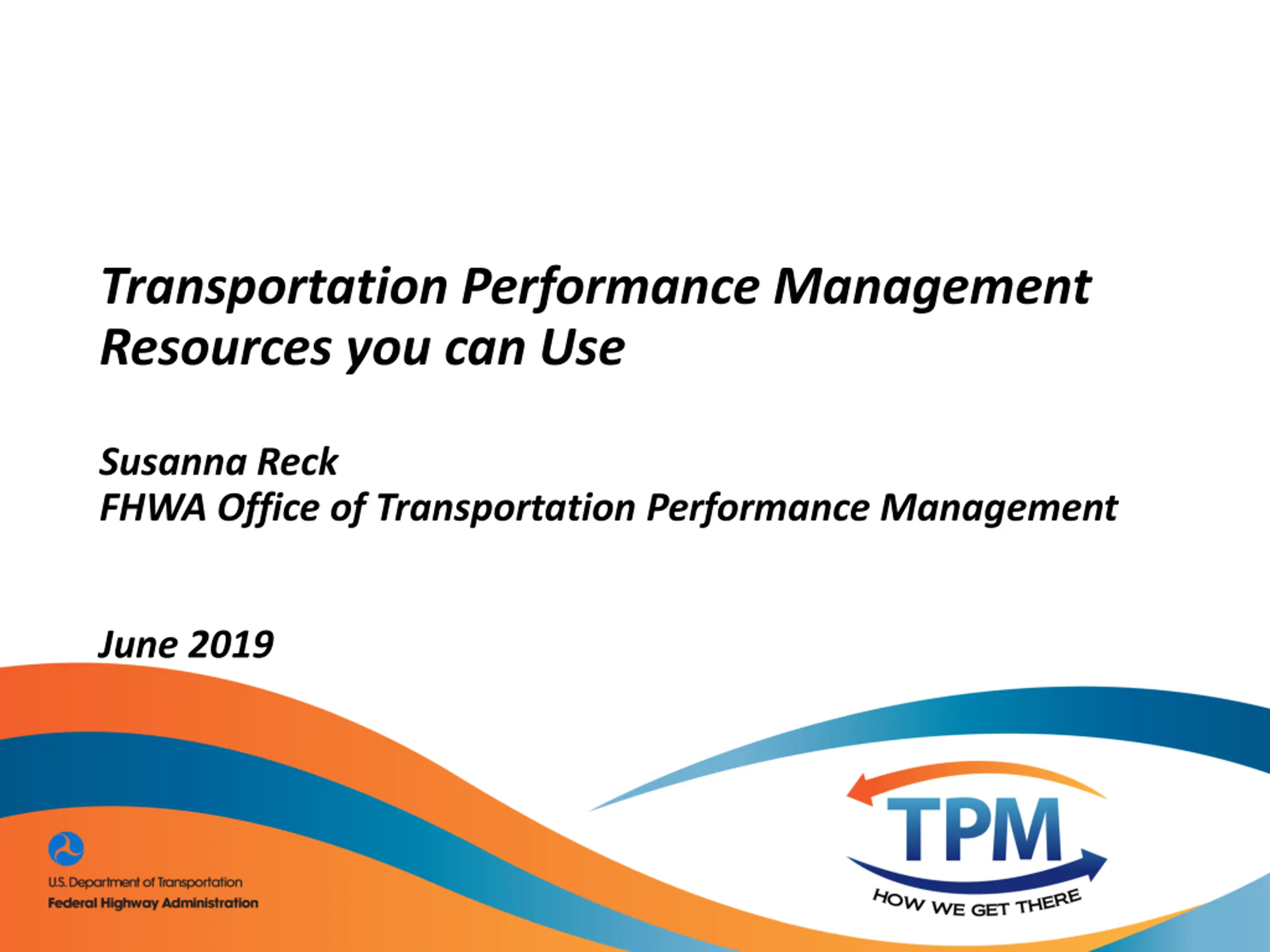 Transportation Performance Management Resources you can Use

Susanna Reck
FHWA Office of Transportation Performance Management

June 2019

U.S. Department of Transportation
Federal Highway Administration

TPM
HOW WE GET THERE